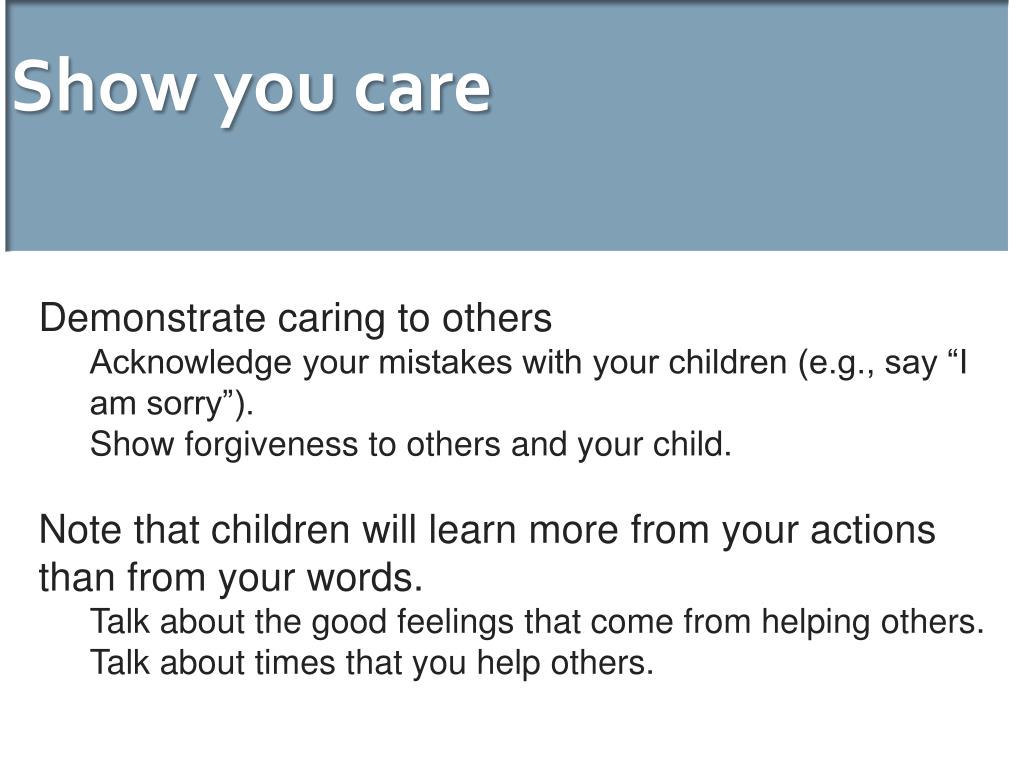 Show you care

Demonstrate caring to others
Acknowledge your mistakes with your children (e.g., say “I am sorry”).
Show forgiveness to others and your child.

Note that children will learn more from your actions than from your words.
Talk about the good feelings that come from helping others.
Talk about times that you help others.